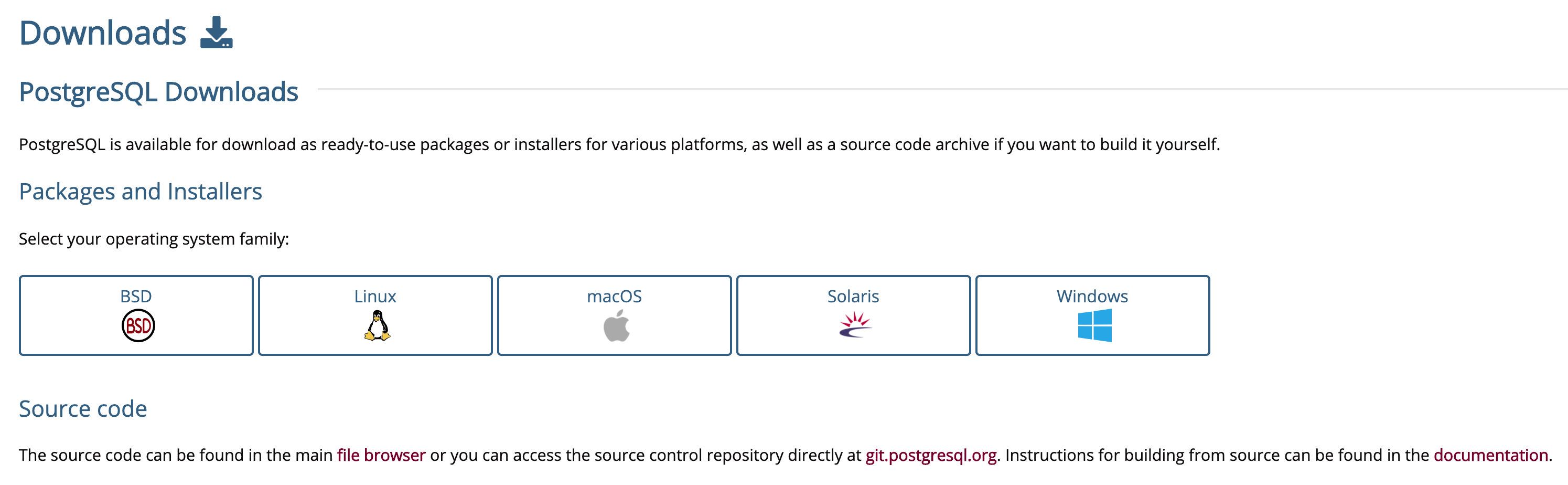 Downloads

PostgreSQL Downloads

PostgreSQL is available for download as ready-to-use packages or installers for various platforms, as well as a source code archive if you want to build it yourself.

Packages and Installers

Select your operating system family:

BSD
BSD

Linux

macOS

Solaris

Windows

Source code

The source code can be found in the main file browser or you can access the source control repository directly at git.postgresql.org. Instructions for building from source can be found in the documentation.